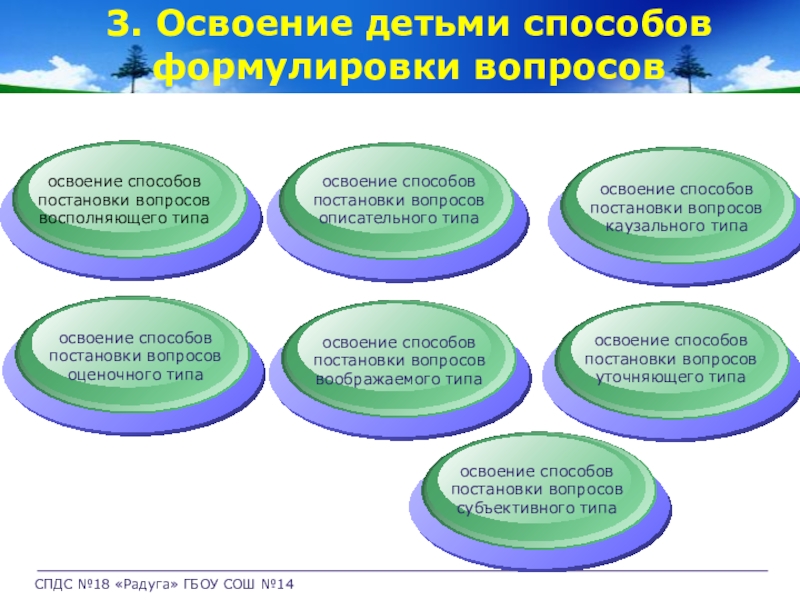 3. Освоение детьми способов формулировки вопросов

освоение способов постановки вопросов восполняющего типа

освоение способов постановки вопросов описательного типа

освоение способов постановки вопросов каузального типа

освоение способов постановки вопросов оценочного типа

освоение способов постановки вопросов воображаемого типа

освоение способов постановки вопросов уточняющего типа

освоение способов постановки вопросов субъективного типа

СПДС №18 «Радуга» ГБОУ СОШ №14